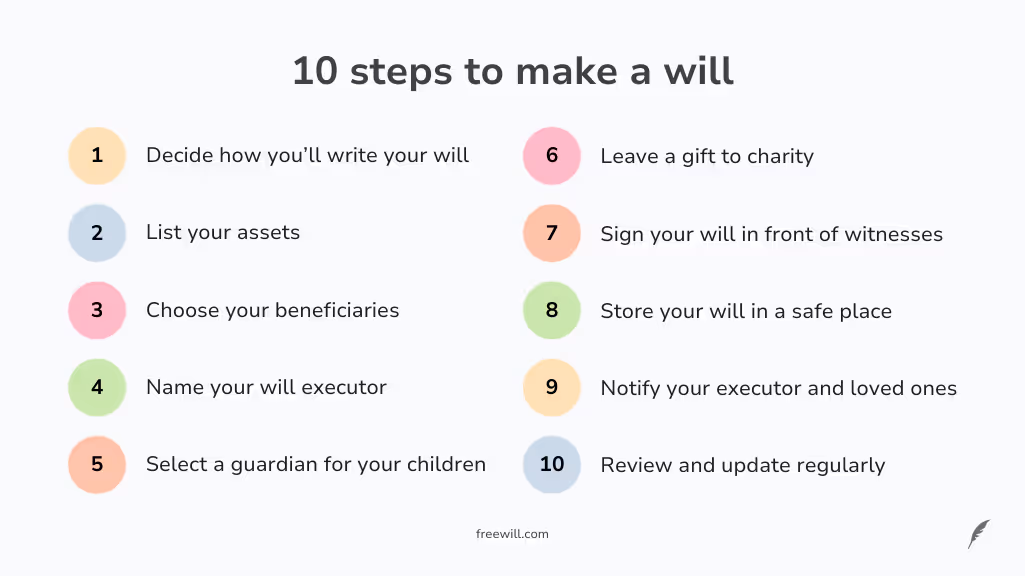 10 steps to make a will

1 Decide how you'll write your will

2 List your assets

3 Choose your beneficiaries

4 Name your will executor

5 Select a guardian for your children

6 Leave a gift to charity

7 Sign your will in front of witnesses

8 Store your will in a safe place

9 Notify your executor and loved ones

10 Review and update regularly

freewill.com